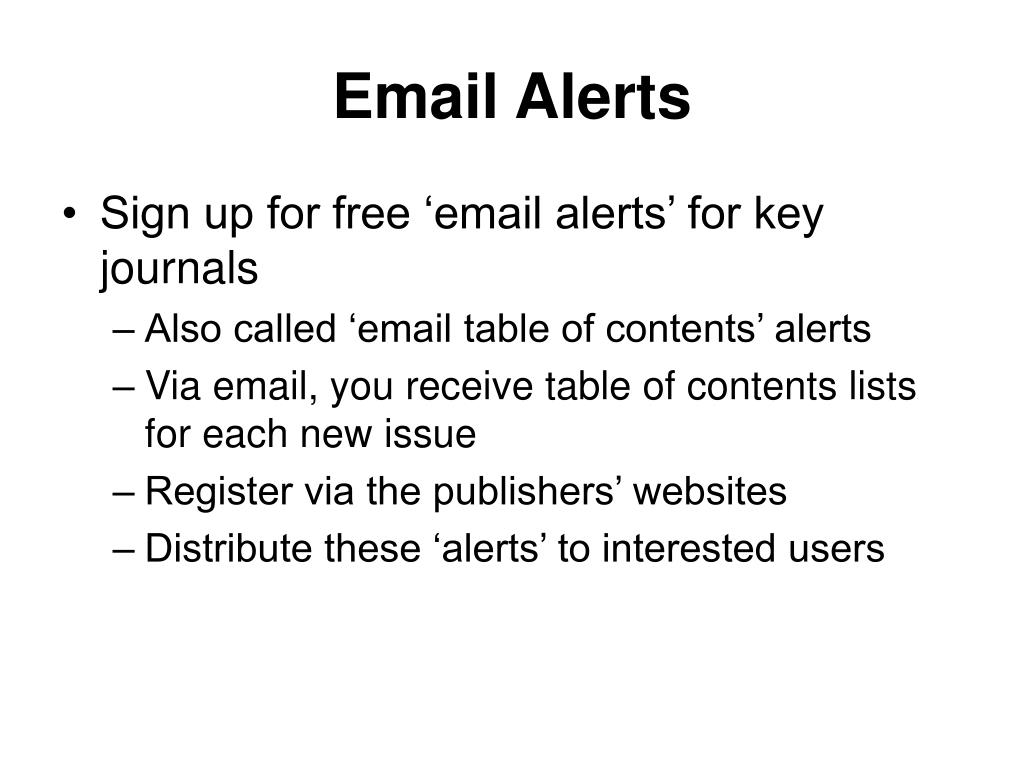 Email Alerts

• Sign up for free ‘email alerts’ for key journals
– Also called ‘email table of contents’ alerts
– Via email, you receive table of contents lists for each new issue
– Register via the publishers’ websites
– Distribute these ‘alerts’ to interested users